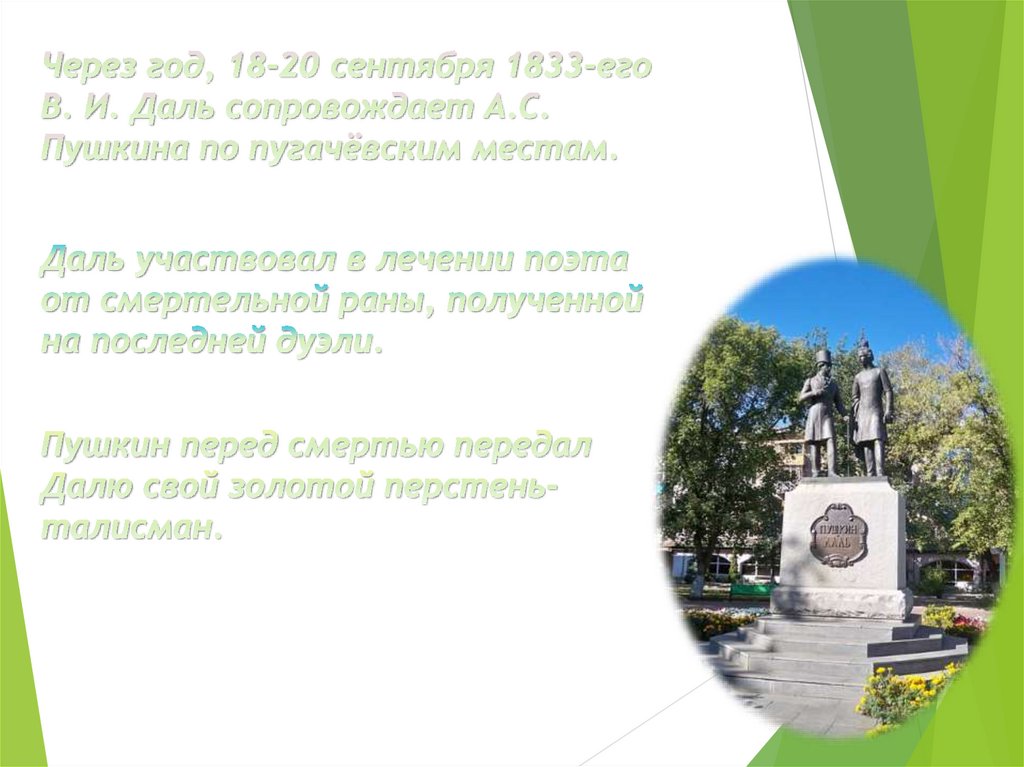 Через год, 18-20 сентября 1833-его В. И. Даль сопровождает А.С. Пушкина по пугачёвским местам.

Даль участвовал в лечении поэта от смертельной раны, полученной на последней дуэли.

Пушкин перед смертью передал Далю свой золотой перстень-талисман.

ПУШКИН ДАЛЬ